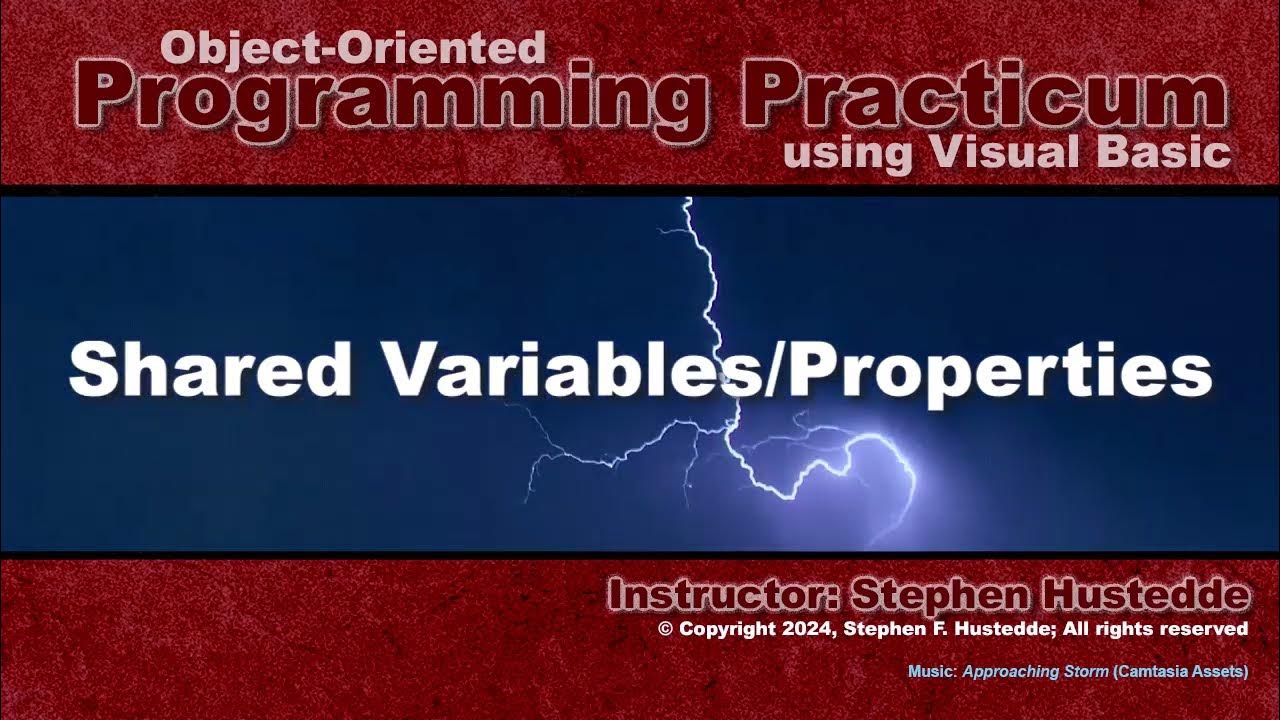 Object-Oriented
Programming Practicum
using Visual Basic

Shared Variables/Properties

Instructor: Stephen Hustedde
© Copyright 2024, Stephen F. Hustedde; All rights reserved

Music: Approaching Storm (Camtasia Assets)